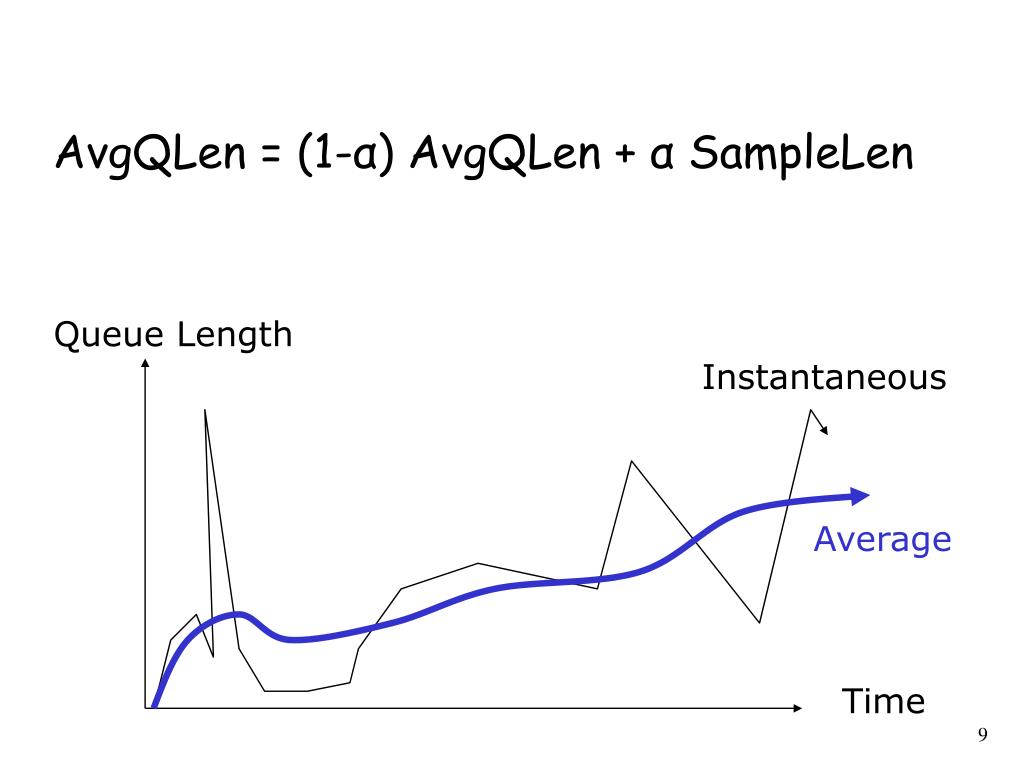 AvgQLen = (1-α) AvgQLen + α SampleLen

Queue Length

Instantaneous

Average

Time

9